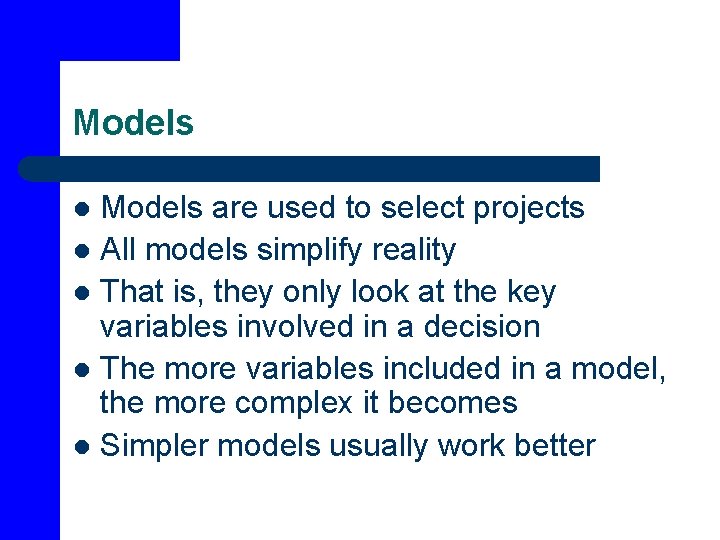 Models

- Models are used to select projects
- All models simplify reality
- That is, they only look at the key variables involved in a decision
- The more variables included in a model, the more complex it becomes
- Simpler models usually work better